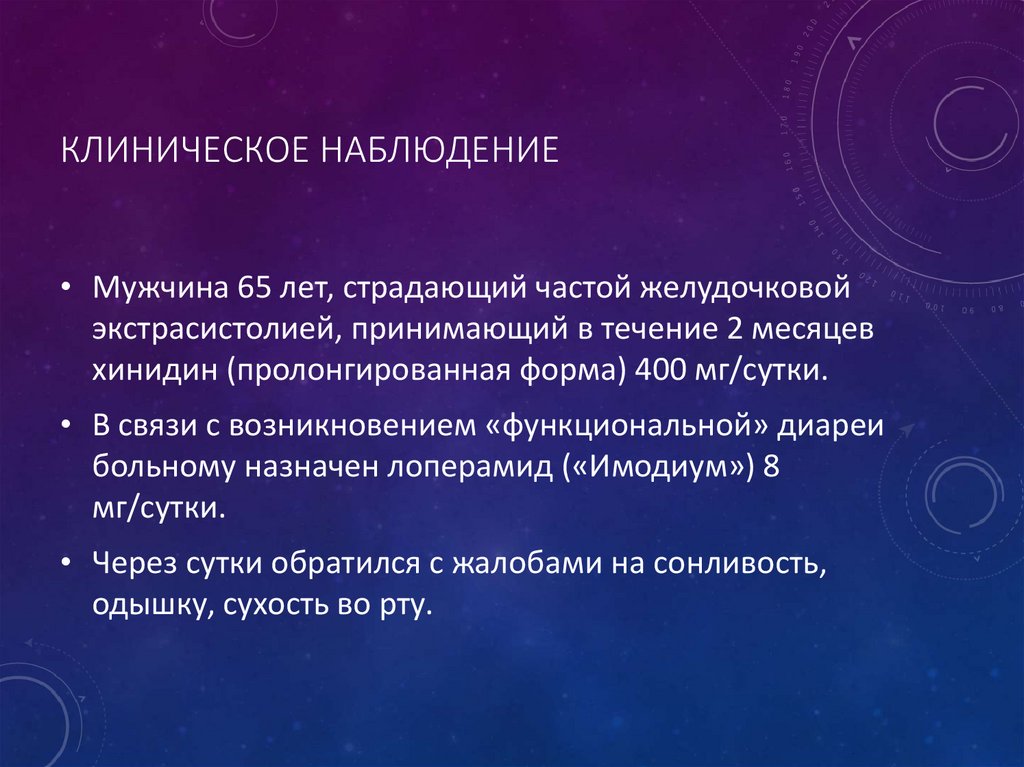 КЛИНИЧЕСКОЕ НАБЛЮДЕНИЕ

• Мужчина 65 лет, страдающий частой желудочковой экстрасистолией, принимающий в течение 2 месяцев хинидин (пролонгированная форма) 400 мг/сутки.

• В связи с возникновением «функциональной» диареи больному назначен лоперамид («Имодиум») 8 мг/сутки.

• Через сутки обратился с жалобами на сонливость, одышку, сухость во рту.